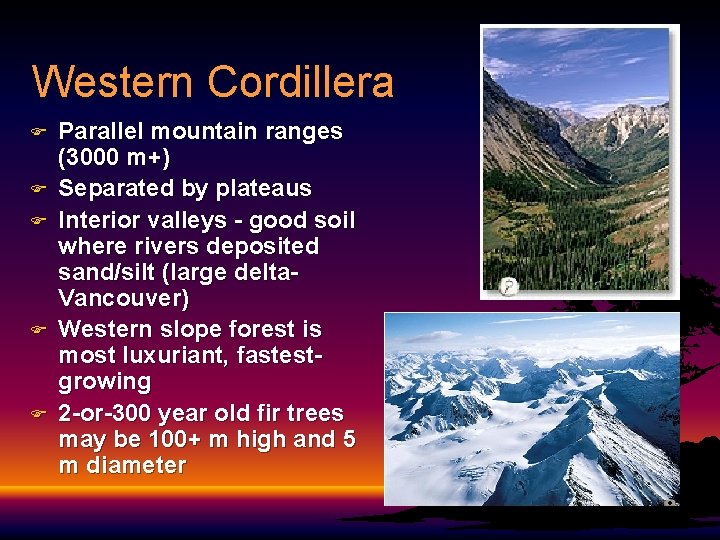 Western Cordillera

Parallel mountain ranges (3000 m+)

Separated by plateaus

Interior valleys - good soil where rivers deposited sand/silt (large delta-Vancouver)

Western slope forest is most luxuriant, fastest-growing

2-or-300 year old fir trees may be 100+ m high and 5 m diameter